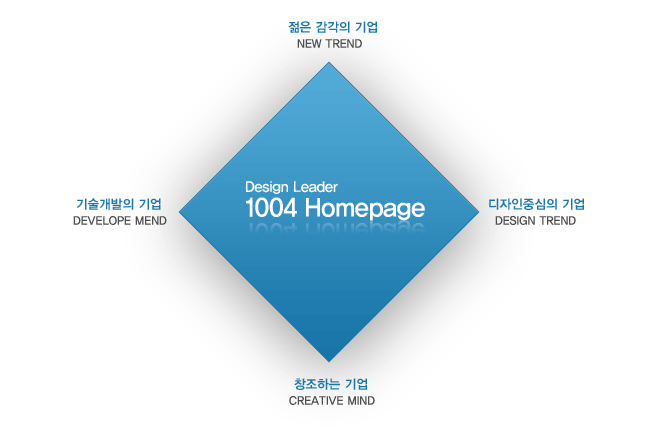 젊은 감각의 기업
NEW TREND

기술개발의 기업
DEVELOPE MEND

Design Leader
1004 Homepage

디자인중심의 기업
DESIGN TREND

창조하는 기업
CREATIVE MIND